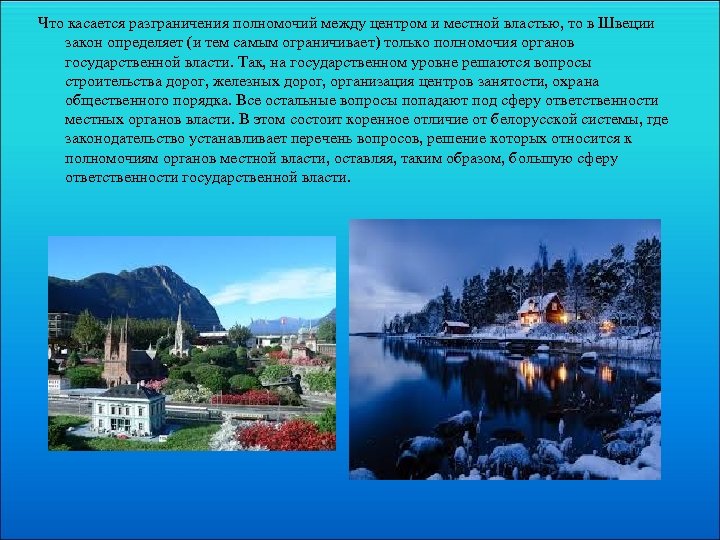 Что касается разграничения полномочий между центром и местной властью, то в Швеции закон определяет (и тем самым ограничивает) только полномочия органов государственной власти. Так, на государственном уровне решаются вопросы строительства дорог, железных дорог, организация центров занятости, охрана общественного порядка. Все остальные вопросы попадают под сферу ответственности местных органов власти. В этом состоит коренное отличие от белорусской системы, где законодательство устанавливает перечень вопросов, решение которых относится к полномочиям органов местной власти, оставляя, таким образом, большую сферу ответственности государственной власти.